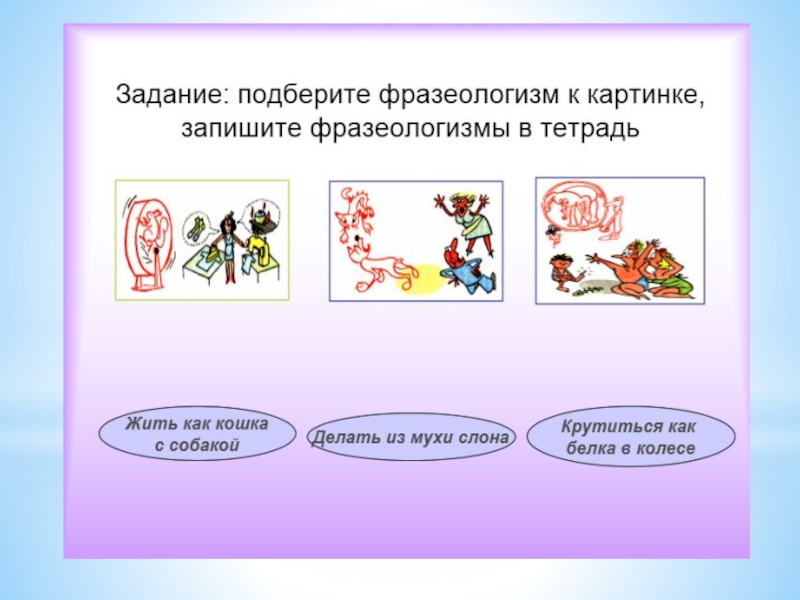 Задание: подберите фразеологизм к картинке, запишите фразеологизмы в тетрадь

Жить как кошка с собакой

Делать из мухи слона

Крутиться как белка в колесе